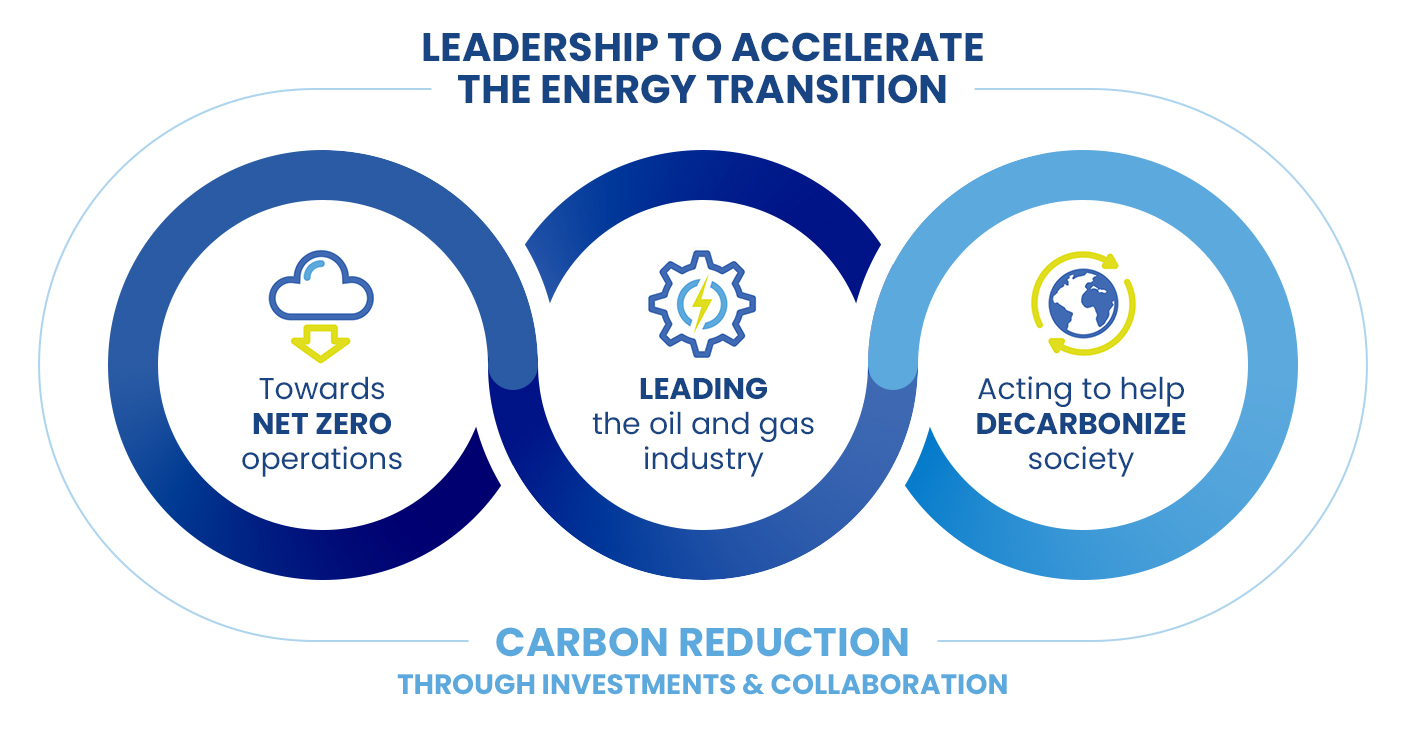 LEADERSHIP TO ACCELERATE THE ENERGY TRANSITION

Towards NET ZERO operations

LEADING the oil and gas industry

Acting to help DECARBONIZE society

CARBON REDUCTION
THROUGH INVESTMENTS & COLLABORATION